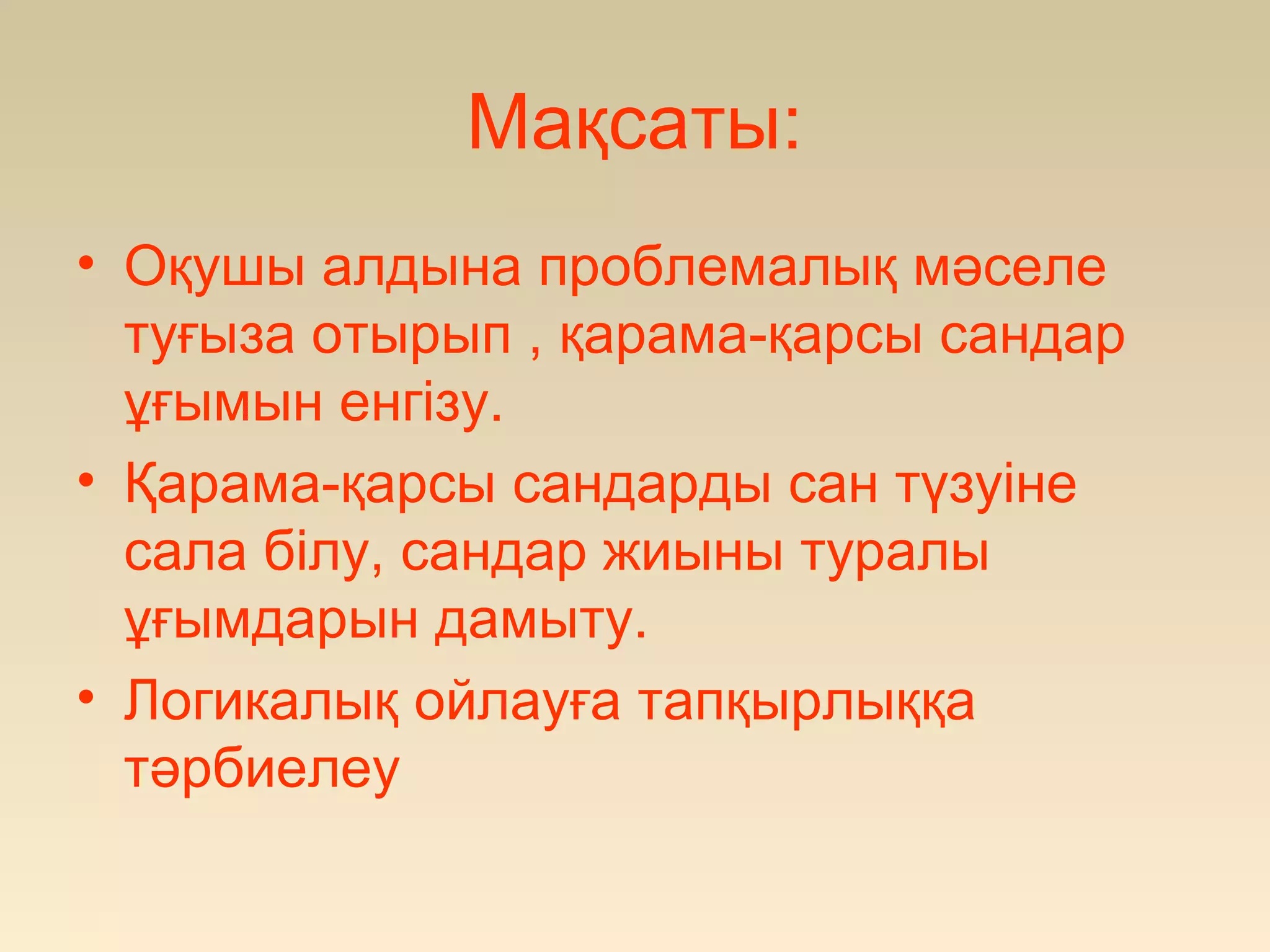 Мақсаты:

• Оқушы алдына проблемалық мәселе туғыза отырып , қарама-қарсы сандар ұғымын енгізу.
• Қарама-қарсы сандарды сан түзуіне сала білу, сандар жиыны туралы ұғымдарын дамыту.
• Логикалық ойлауға тапқырлыққа тәрбиелеу